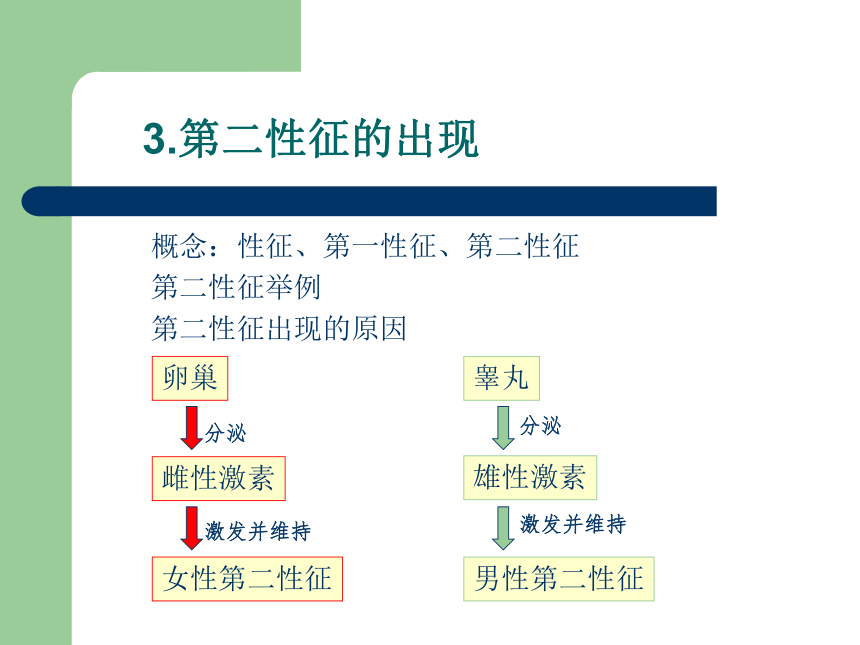 3.第二性征的出现

概念：性征、第一性征、第二性征
第二性征举例
第二性征出现的原因

卵巢
分泌
雌性激素
激发并维持
女性第二性征

睾丸
分泌
雄性激素
激发并维持
男性第二性征